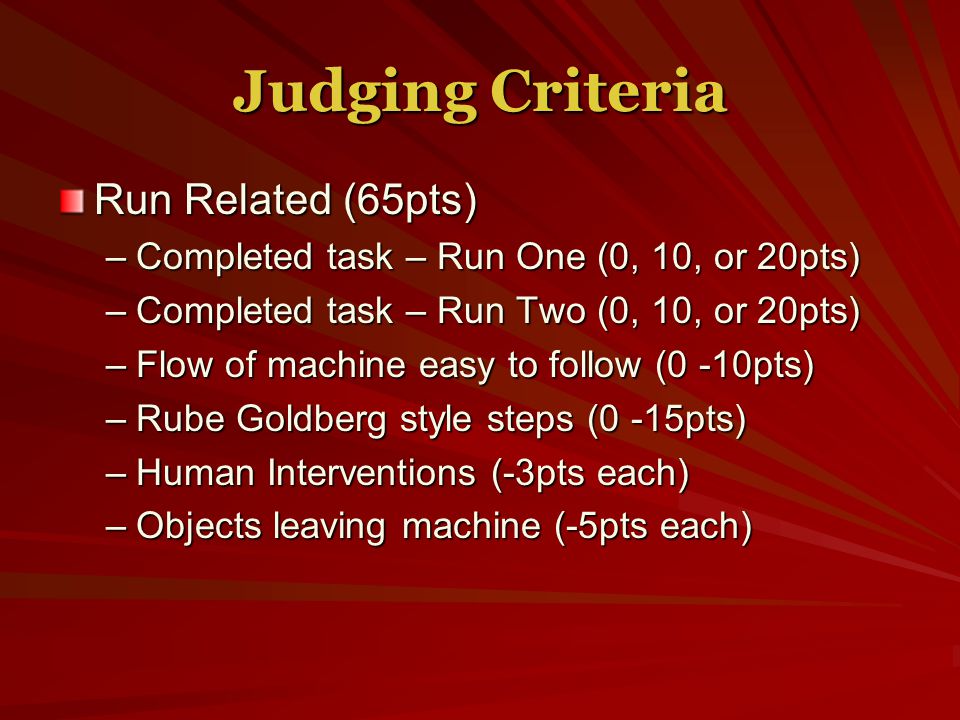 Judging Criteria

Run Related (65pts)

– Completed task – Run One (0, 10, or 20pts)
– Completed task – Run Two (0, 10, or 20pts)
– Flow of machine easy to follow (0 -10pts)
– Rube Goldberg style steps (0 -15pts)
– Human Interventions (-3pts each)
– Objects leaving machine (-5pts each)